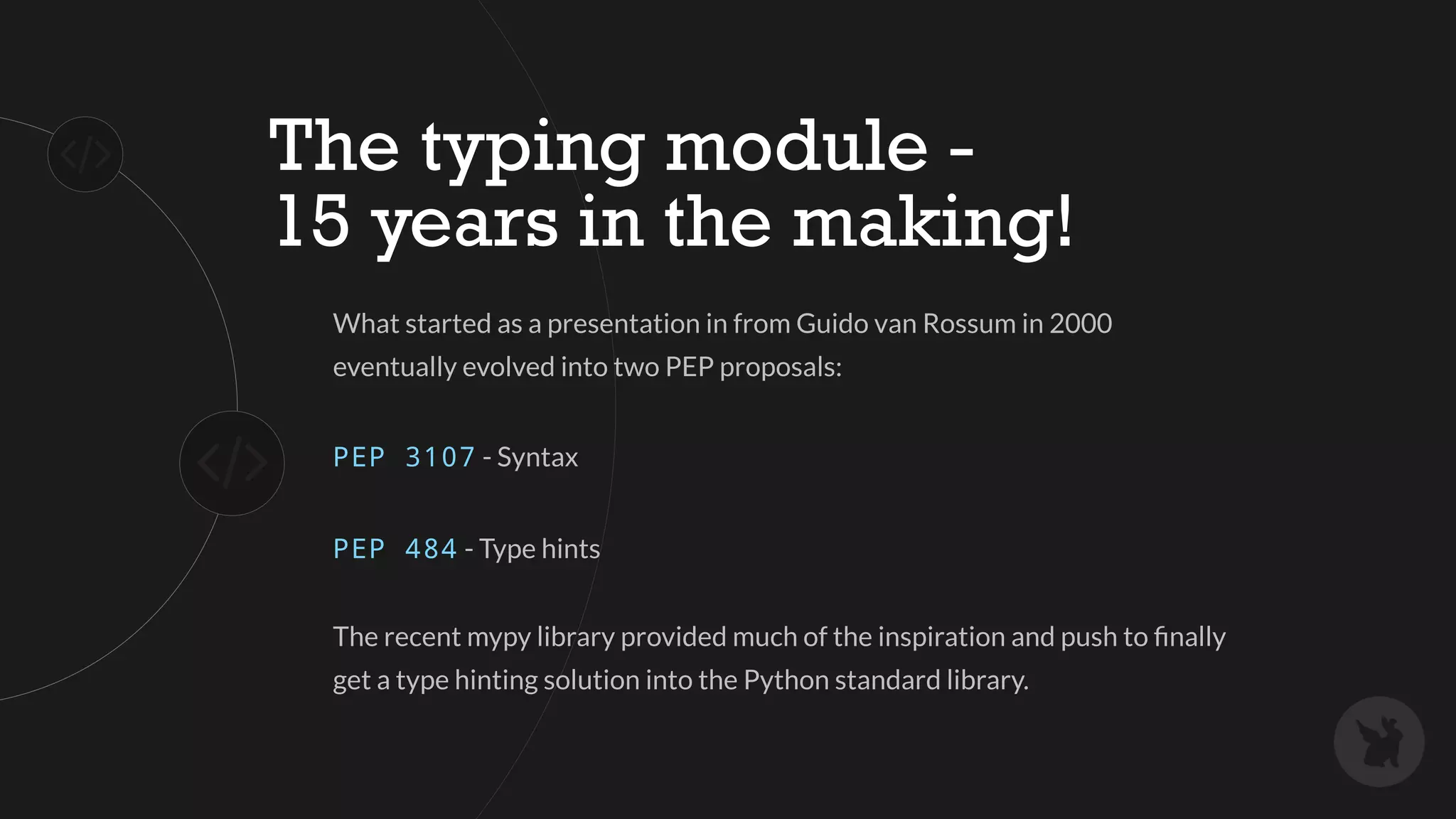 The typing module -
15 years in the making!

What started as a presentation in from Guido van Rossum in 2000 eventually evolved into two PEP proposals:

PEP 3107 - Syntax

PEP 484 - Type hints

The recent mypy library provided much of the inspiration and push to finally get a type hinting solution into the Python standard library.